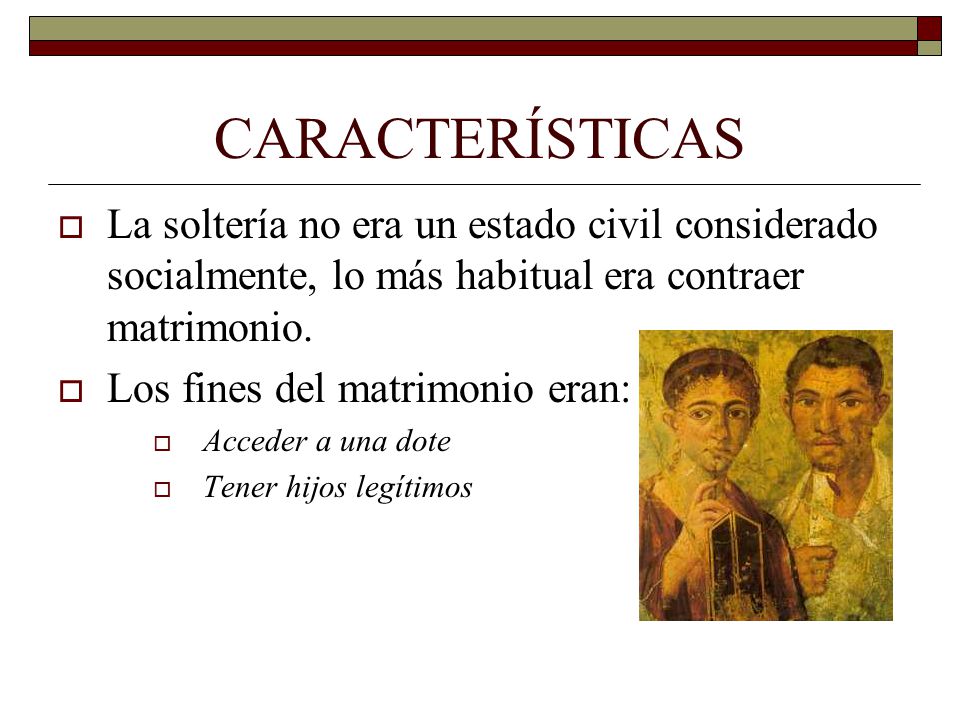 CARACTERÍSTICAS

La soltería no era un estado civil considerado socialmente, lo más habitual era contraer matrimonio.

Los fines del matrimonio eran:

Acceder a una dote

Tener hijos legítimos